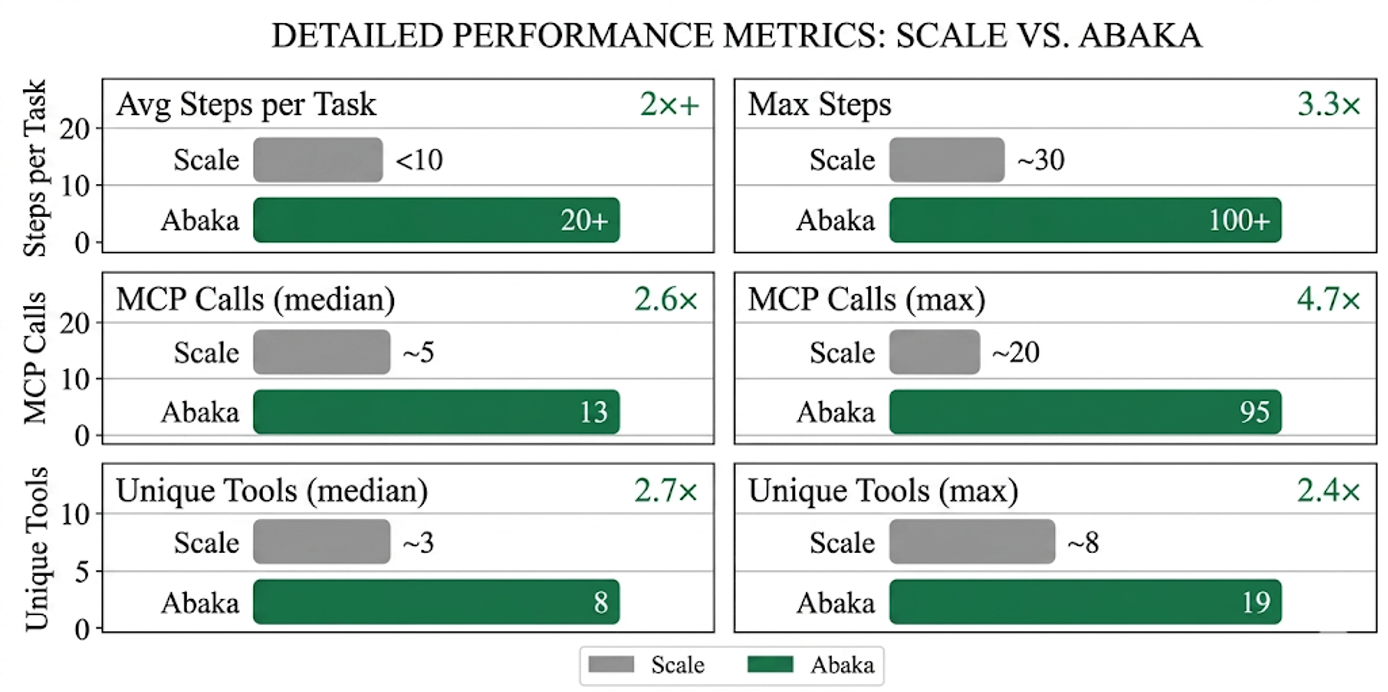 DETAILED PERFORMANCE METRICS: SCALE VS. ABAKA

Steps per Task
20
10
0

Avg Steps per Task 2×+
Scale <10
Abaka 20+

Max Steps 3.3×
Scale ~30
Abaka 100+

MCP Calls
20
10
0

MCP Calls (median) 2.6×
Scale ~5
Abaka 13

MCP Calls (max) 4.7×
Scale ~20
Abaka 95

Unique Tools
10
5
0

Unique Tools (median) 2.7×
Scale ~3
Abaka 8

Unique Tools (max) 2.4×
Scale ~8
Abaka 19

Scale Abaka